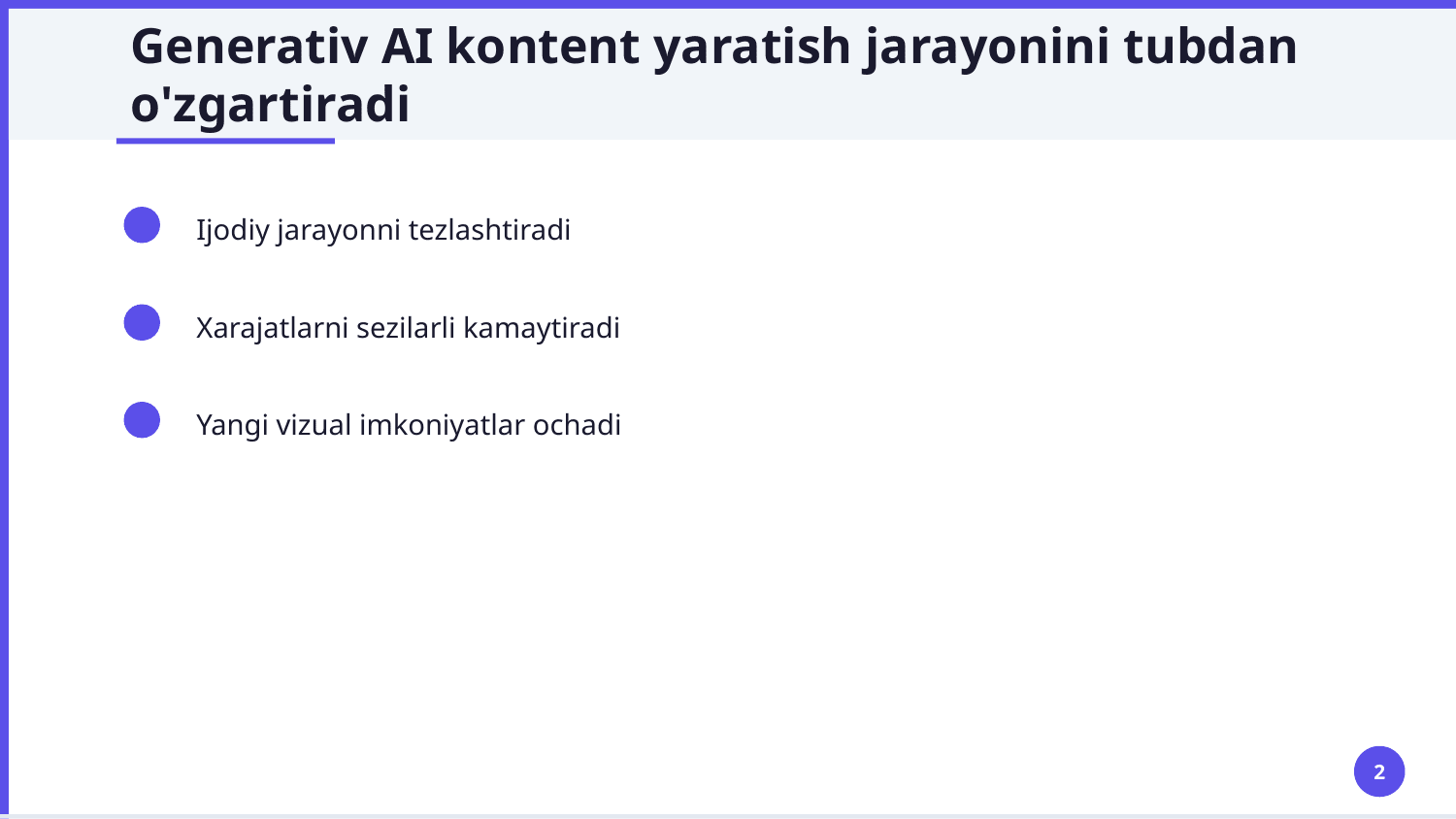 Generativ AI kontent yaratish jarayonini tubdan o'zgartiradi

Ijodiy jarayonni tezlashtiradi

Xarajatlarni sezilarli kamaytiradi

Yangi vizual imkoniyatlar ochadi

2